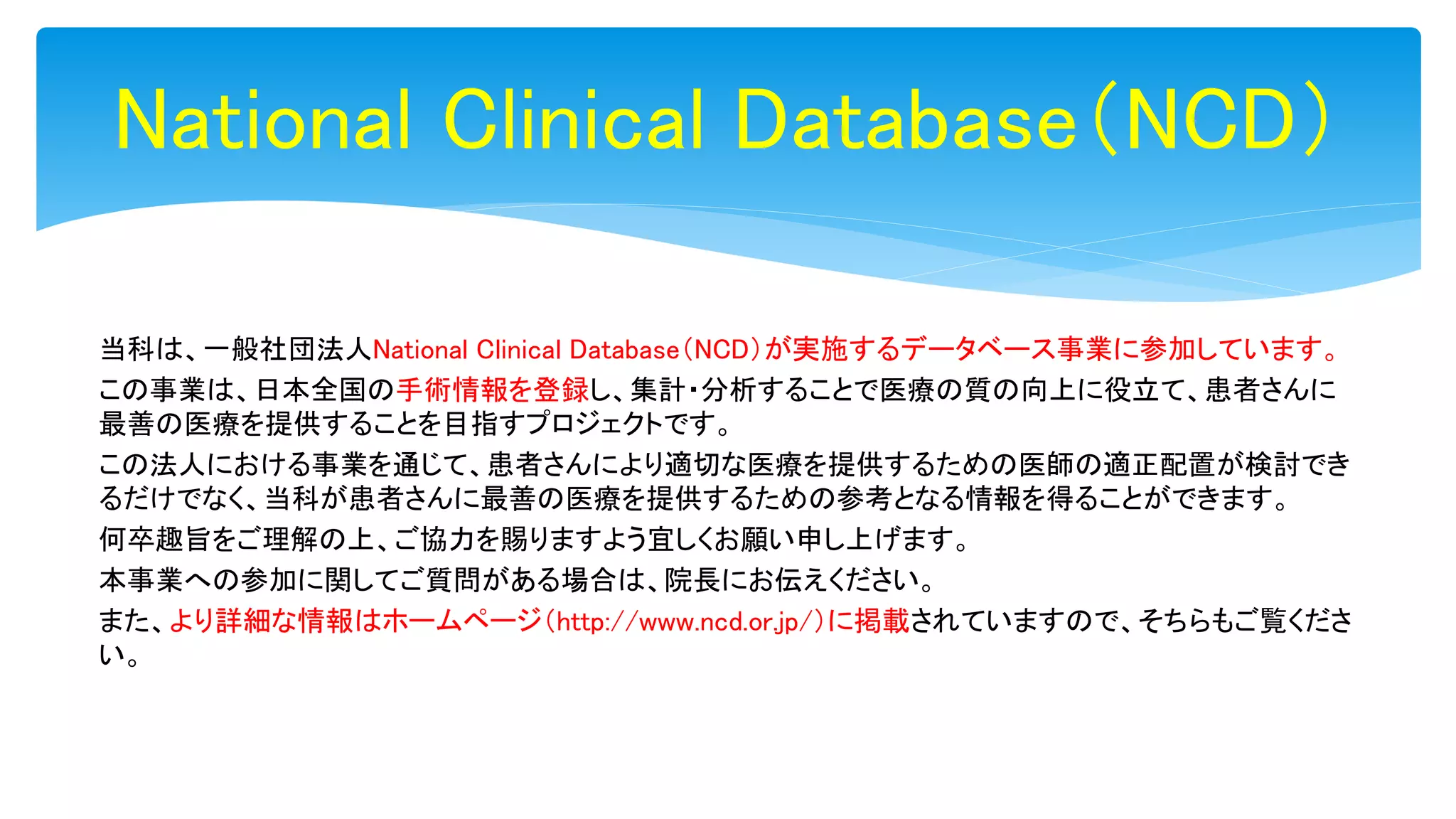 National Clinical Database（NCD）

当科は、一般社団法人National Clinical Database（NCD）が実施するデータベース事業に参加しています。

この事業は、日本全国の手術情報を登録し、集計・分析することで医療の質の向上に役立て、患者さんに最善の医療を提供することを目指すプロジェクトです。

この法人における事業を通じて、患者さんにより適切な医療を提供するための医師の適正配置が検討できるだけでなく、当科が患者さんに最善の医療を提供するための参考となる情報を得ることができます。

何卒趣旨をご理解の上、ご協力を賜りますよう宜しくお願い申し上げます。

本事業への参加に関してご質問がある場合は、院長にお伝えください。

また、より詳細な情報はホームページ（http://www.ncd.or.jp/）に掲載されていますので、そちらもご覧ください。